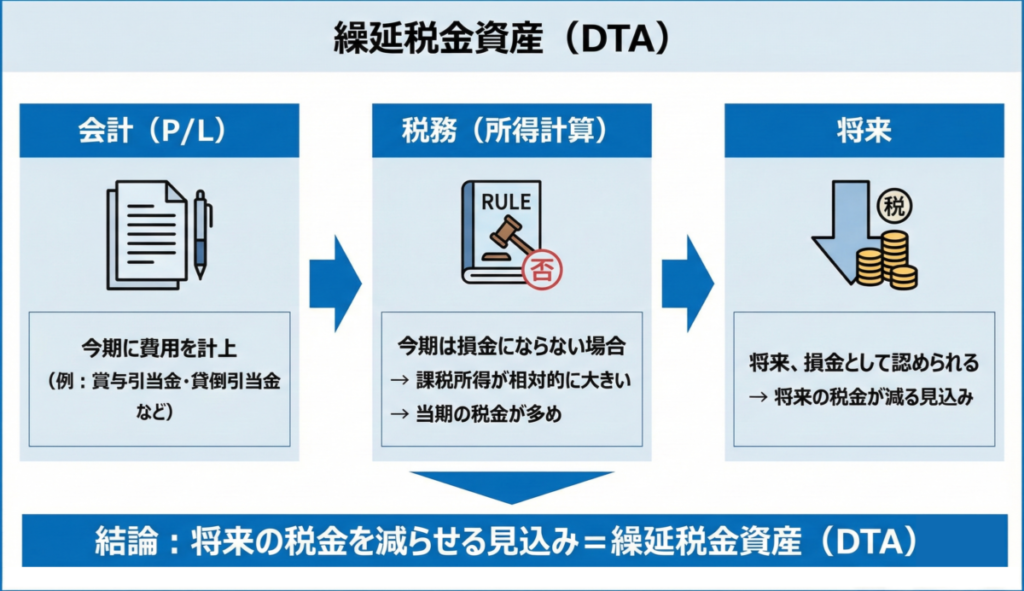 繰延税金資産（DTA）

会計（P/L）

今期に費用を計上
（例：賞与引当金・貸倒引当金など）

税務（所得計算）

RULE
否

今期は損金にならない場合
→ 課税所得が相対的に大きい
→ 当期の税金が多め

将来

税

将来、損金として認められる
→ 将来の税金が減る見込み

結論：将来の税金を減らせる見込み＝繰延税金資産（DTA）